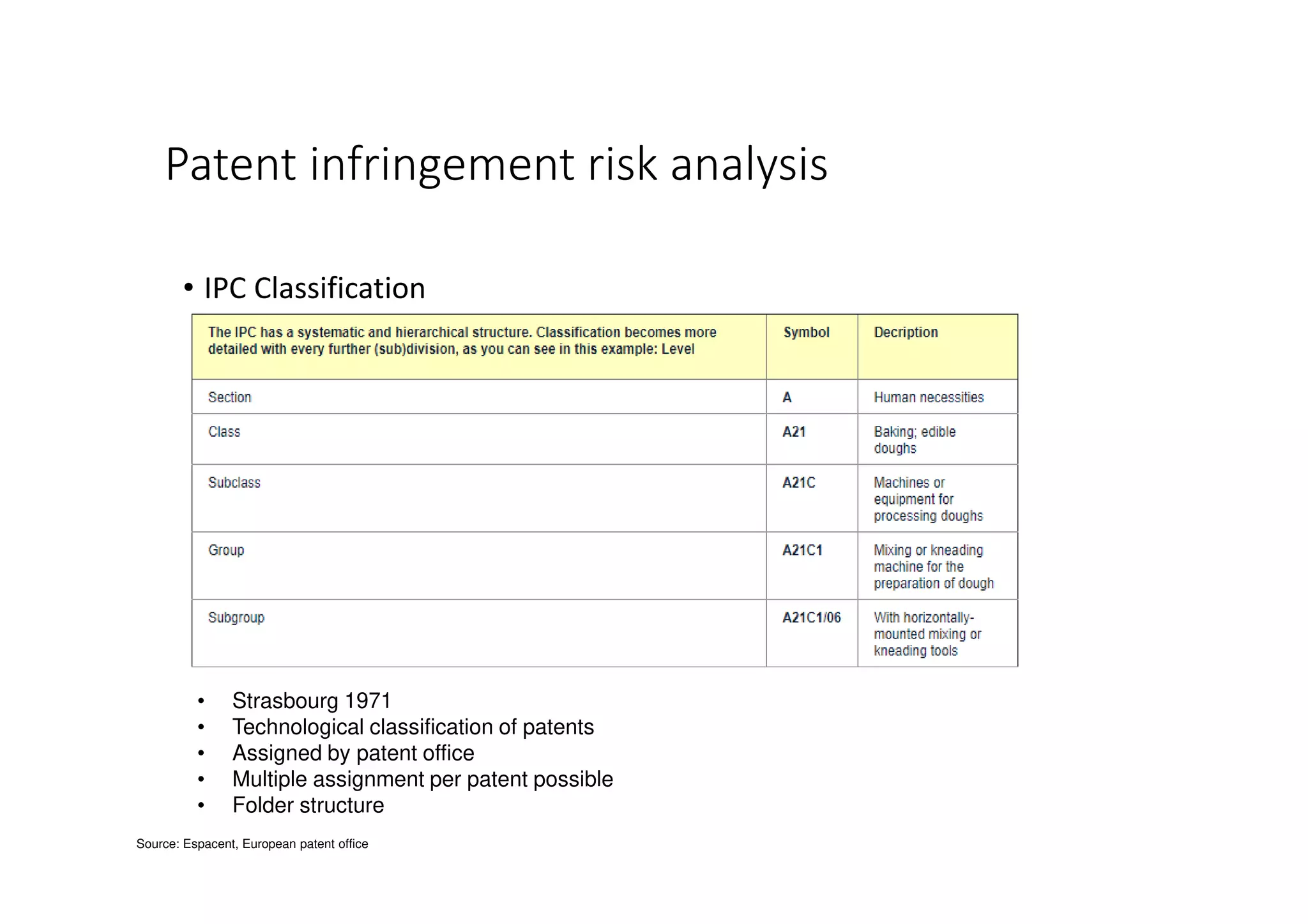 Patent infringement risk analysis

• IPC Classification

| The IPC has a systematic and hierarchical structure. Classification becomes more detailed with every further (sub)division, as you can see in this example: Level | Symbol | Decription |
|---|---|---|
| Section | A | Human necessities |
| Class | A21 | Baking; edible doughs |
| Subclass | A21C | Machines or equipment for processing doughs |
| Group | A21C1 | Mixing or kneading machine for the preparation of dough |
| Subgroup | A21C1/06 | With horizontally-mounted mixing or kneading tools |

• Strasbourg 1971
• Technological classification of patents
• Assigned by patent office
• Multiple assignment per patent possible
• Folder structure

Source: Espacent, European patent office